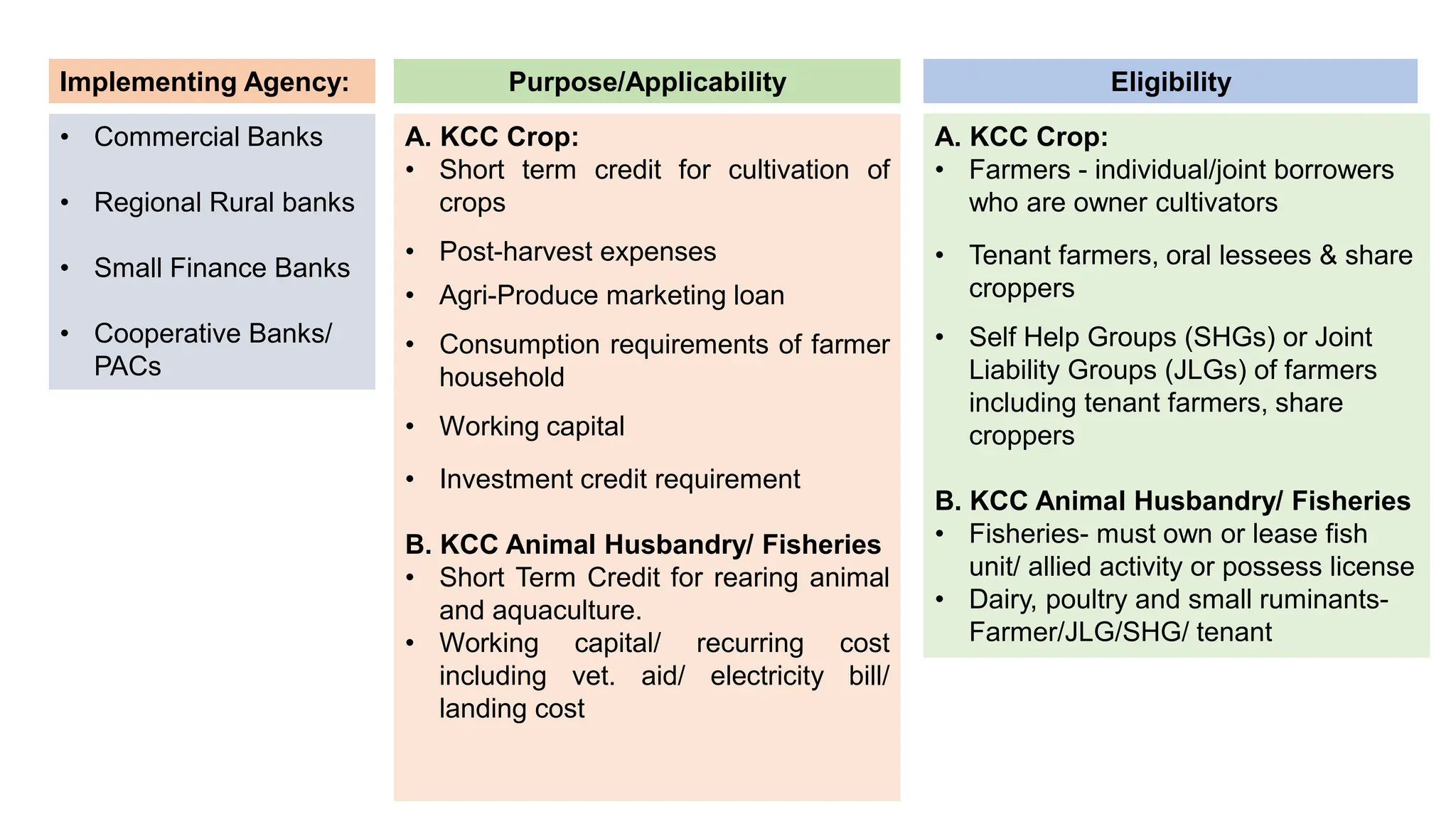 Implementing Agency:

• Commercial Banks
• Regional Rural banks
• Small Finance Banks
• Cooperative Banks/ PACs

Purpose/Applicability

A. KCC Crop:
• Short term credit for cultivation of crops
• Post-harvest expenses
• Agri-Produce marketing loan
• Consumption requirements of farmer household
• Working capital
• Investment credit requirement

B. KCC Animal Husbandry/ Fisheries
• Short Term Credit for rearing animal and aquaculture.
• Working capital/ recurring cost including vet. aid/ electricity bill/ landing cost

Eligibility

A. KCC Crop:
• Farmers - individual/joint borrowers who are owner cultivators
• Tenant farmers, oral lessees & share croppers
• Self Help Groups (SHGs) or Joint Liability Groups (JLGs) of farmers including tenant farmers, share croppers

B. KCC Animal Husbandry/ Fisheries
• Fisheries- must own or lease fish unit/ allied activity or possess license
• Dairy, poultry and small ruminants- Farmer/JLG/SHG/ tenant